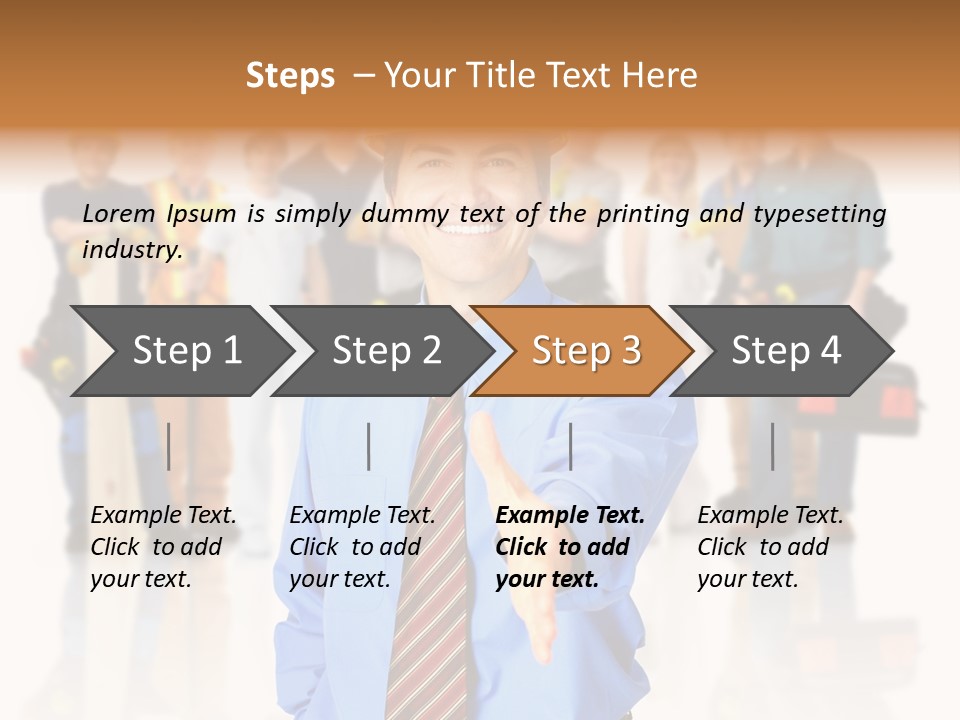 Steps – Your Title Text Here

Lorem Ipsum is simply dummy text of the printing and typesetting industry.

Step 1

Step 2

Step 3

Step 4

Example Text. Click to add your text.

Example Text. Click to add your text.

Example Text. Click to add your text.

Example Text. Click to add your text.